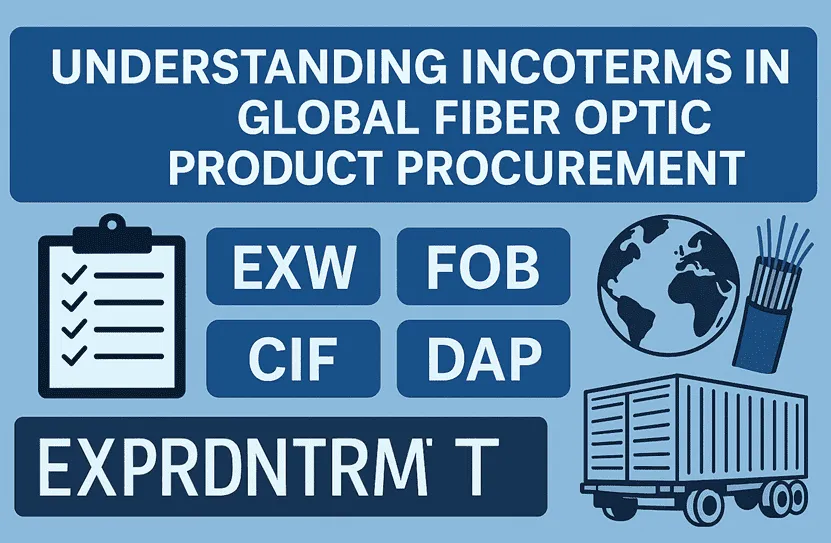 UNDERSTANDING INCOTERMS IN GLOBAL FIBER OPTIC PRODUCT PROCUREMENT

EXW

FOB

CIF

DAP

EXPRDNTRM' T